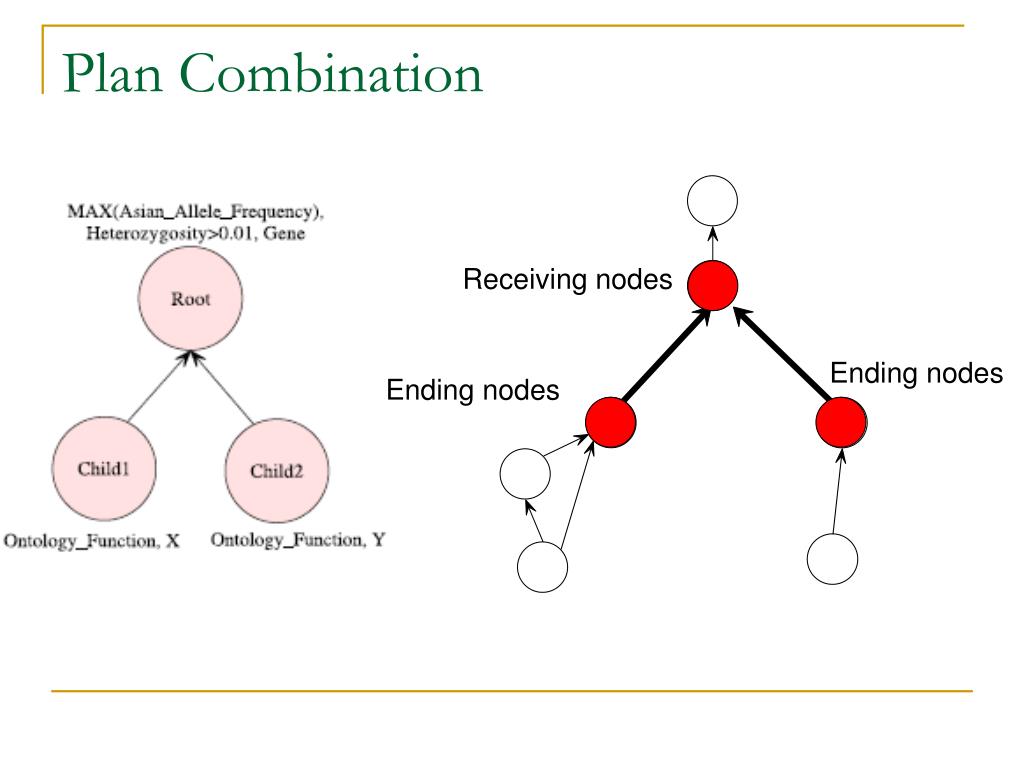 Plan Combination

MAX(Asian_Allele_Frequency), Heterozygosity>0.01, Gene

Root

Child1

Child2

Ontology_Function, X

Ontology_Function, Y

Receiving nodes

Ending nodes

Ending nodes